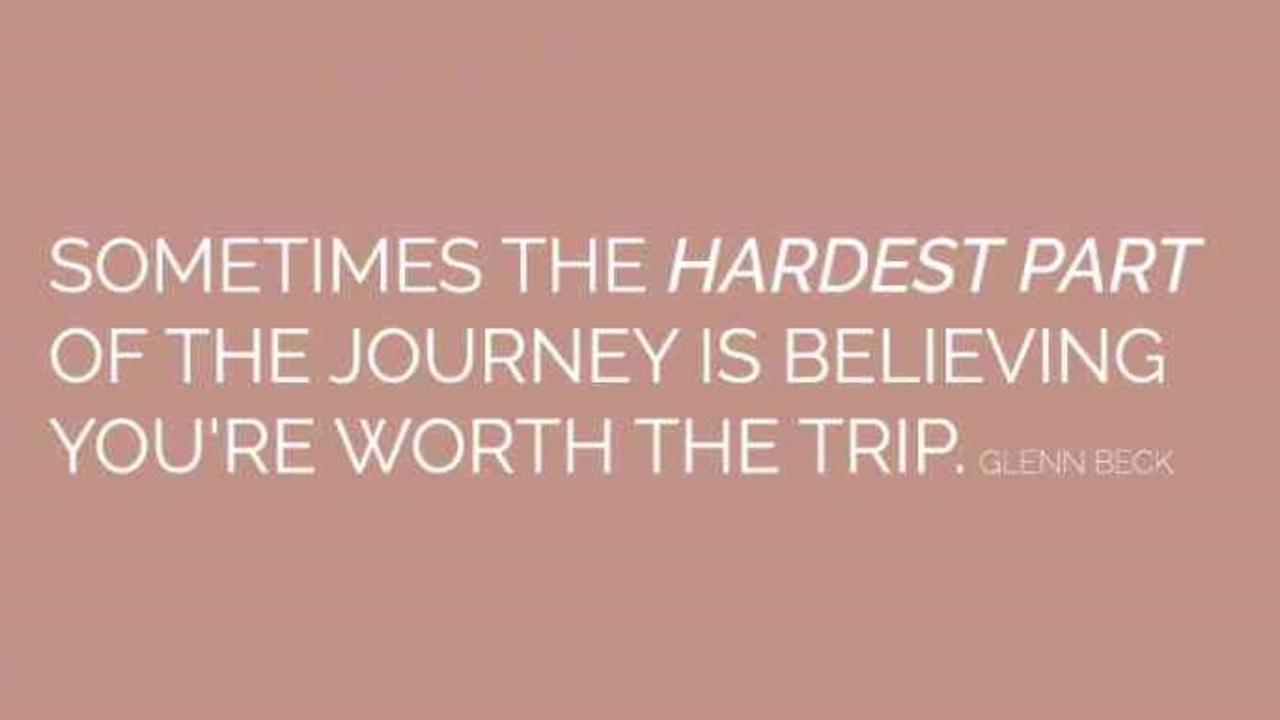 SOMETIMES THE HARDEST PART OF THE JOURNEY IS BELIEVING YOU'RE WORTH THE TRIP. GLENN BECK